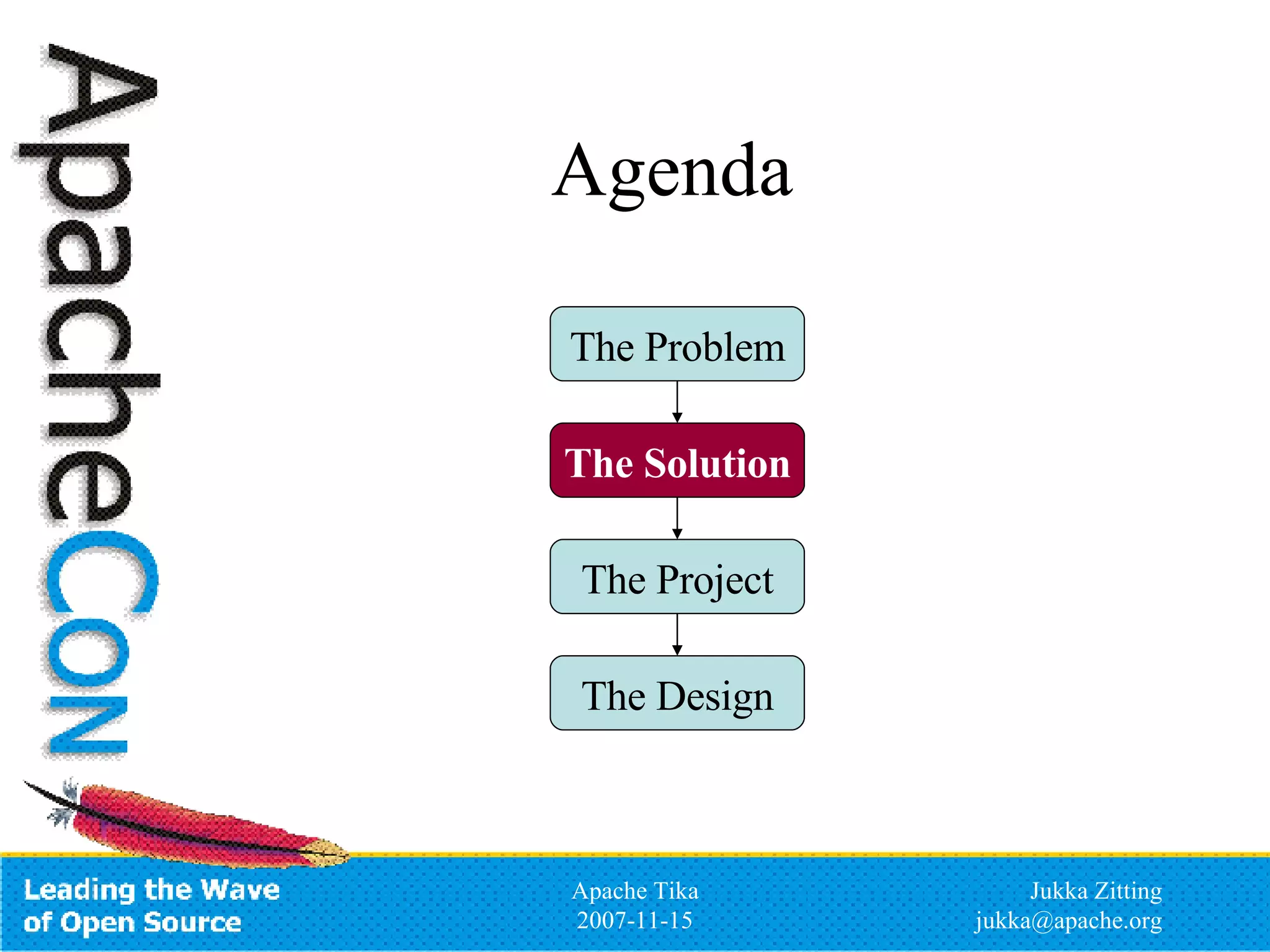 ApacheCon

Agenda

The Problem

The Solution

The Project

The Design

Leading the Wave of Open Source

Apache Tika
2007-11-15

Jukka Zitting
jukka@apache.org